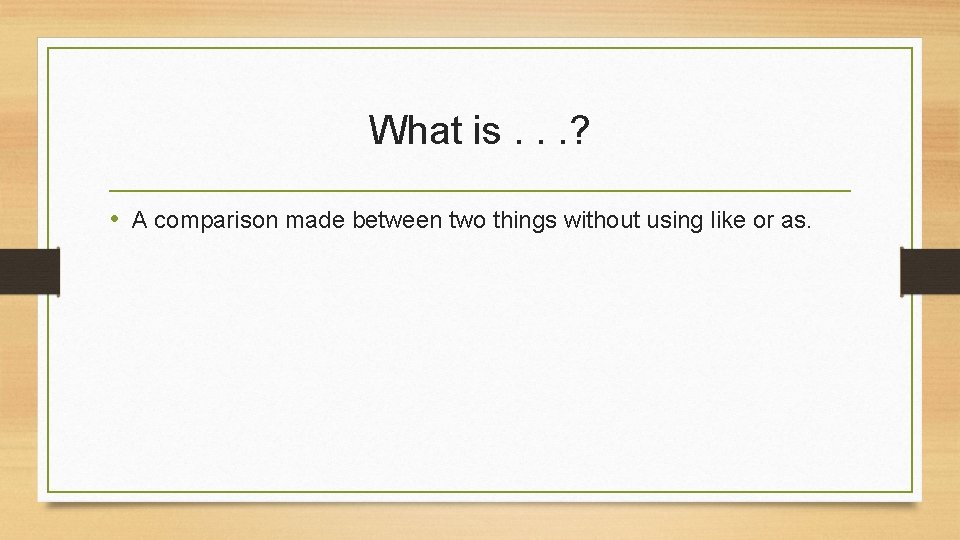 What is . . .?

• A comparison made between two things without using like or as.